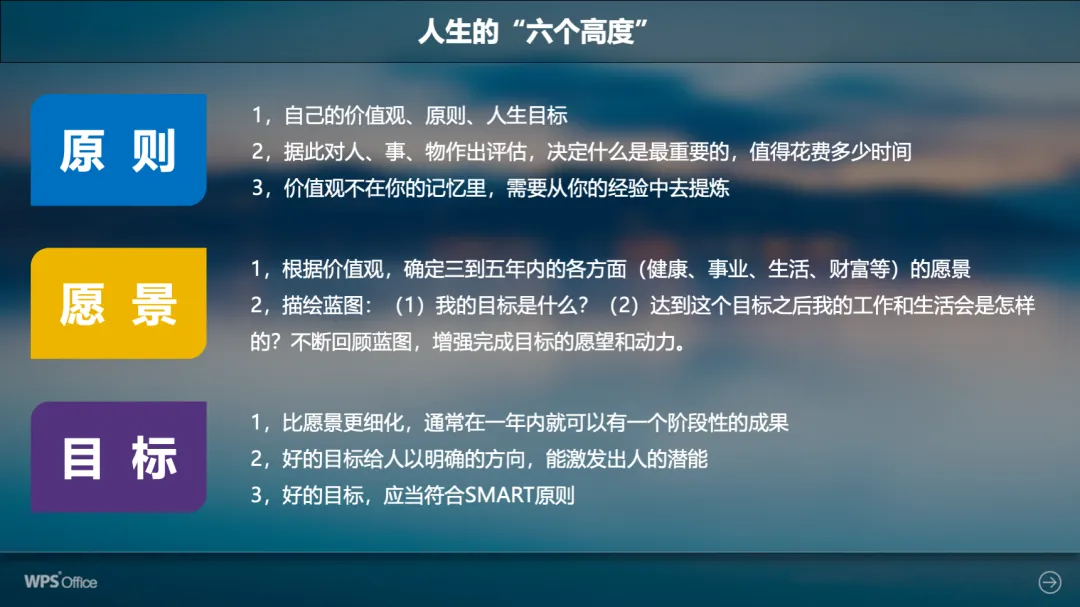 人生的“六个高度”

原 则

1，自己的价值观、原则、人生目标
2，据此对人、事、物作出评估，决定什么是最重要的，值得花费多少时间
3，价值观不在你的记忆里，需要从你的经验中去提炼

愿 景

1，根据价值观，确定三到五年内的各方面（健康、事业、生活、财富等）的愿景
2，描绘蓝图：（1）我的目标是什么？（2）达到这个目标之后我的工作和生活会是怎样的？不断回顾蓝图，增强完成目标的愿望和动力。

目 标

1，比愿景更细化，通常在一年内就可以有一个阶段性的成果
2，好的目标给人以明确的方向，能激发出人的潜能
3，好的目标，应当符合SMART原则

WPS Office